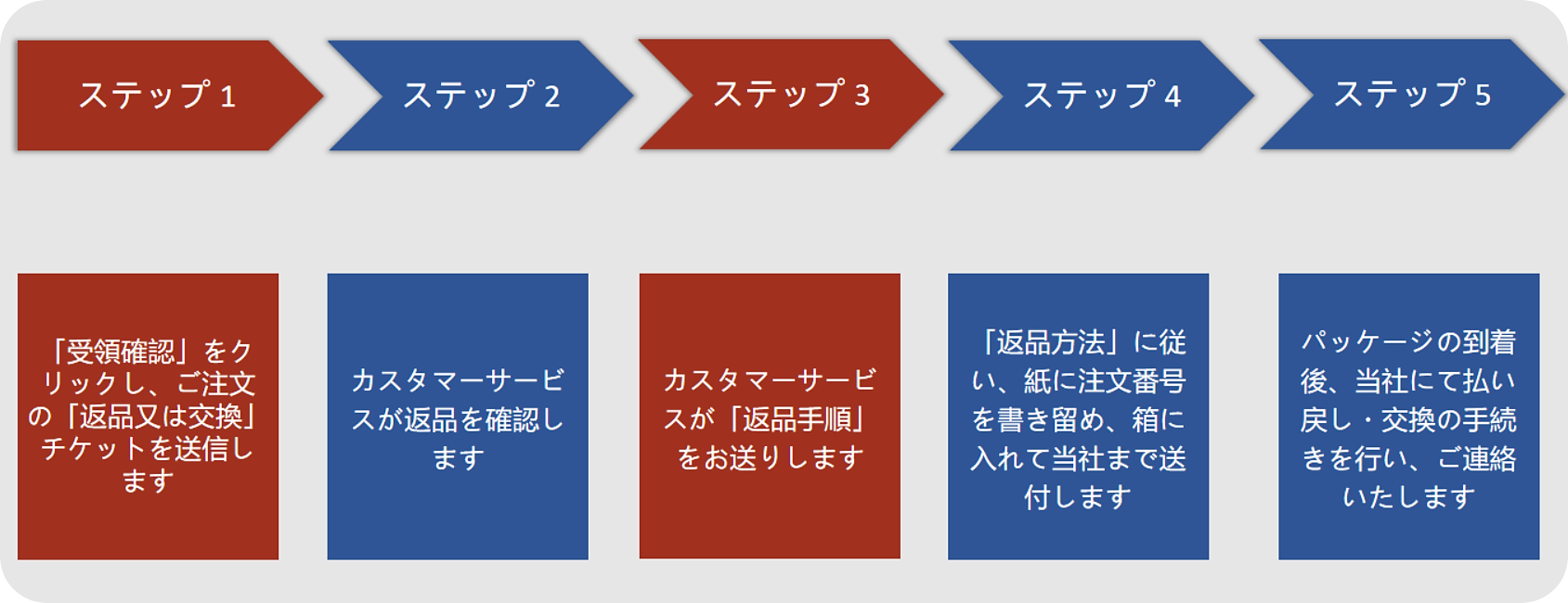 ステップ 1

ステップ 2

ステップ 3

ステップ 4

ステップ 5

「受領確認」をクリックし、ご注文の「返品又は交換」チケットを送信します

カスタマーサービスが返品を確認します

カスタマーサービスが「返品手順」をお送りします

「返品方法」に従い、紙に注文番号を書き留め、箱に入れて当社まで送付します

パッケージの到着後、当社にて払い戻し・交換の手続きを行い、ご連絡いたします